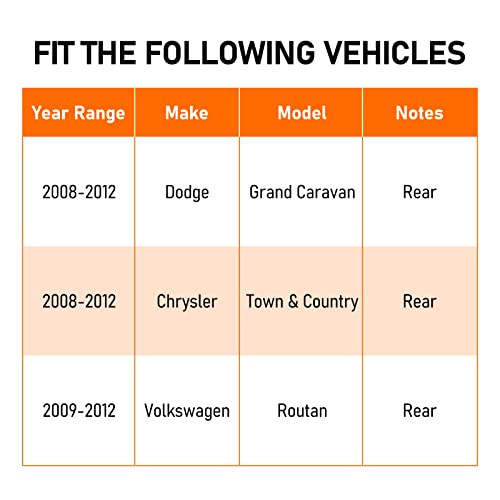 FIT THE FOLLOWING VEHICLES

| Year Range | Make | Model | Notes |
|---|---|---|---|
| 2008-2012 | Dodge | Grand Caravan | Rear |
| 2008-2012 | Chrysler | Town & Country | Rear |
| 2009-2012 | Volkswagen | Routan | Rear |